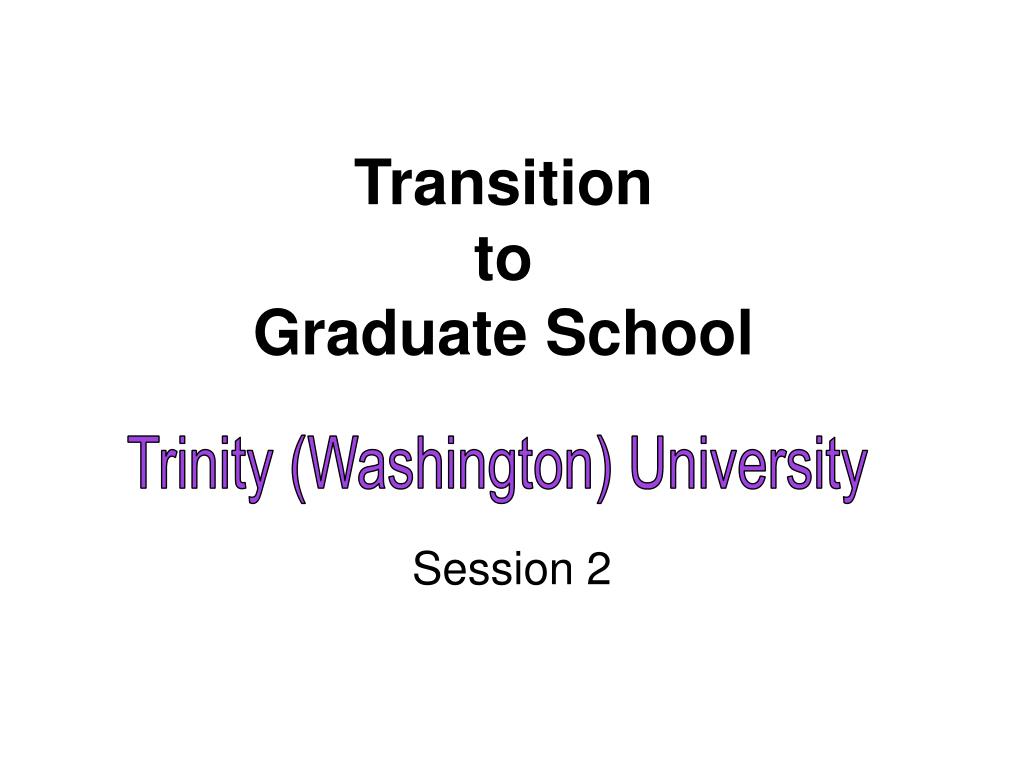 Transition
to
Graduate School

Trinity (Washington) University

Session 2